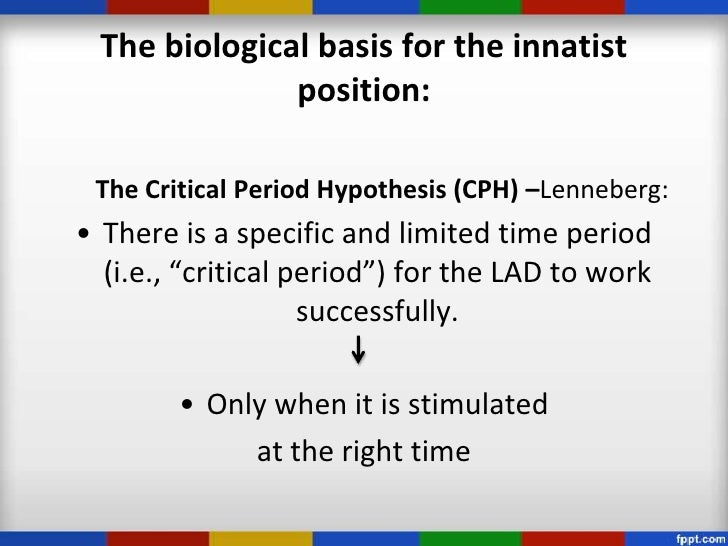 The biological basis for the innatist position:

The Critical Period Hypothesis (CPH) –Lenneberg:

• There is a specific and limited time period (i.e., “critical period”) for the LAD to work successfully.

↓

• Only when it is stimulated at the right time

fppt.com